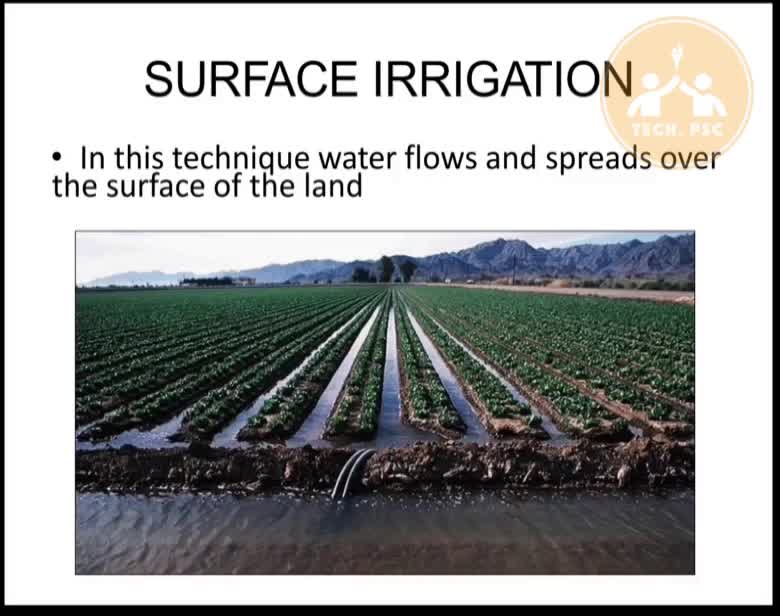 SURFACE IRRIGATION

TECH. PSC

• In this technique water flows and spreads over the surface of the land